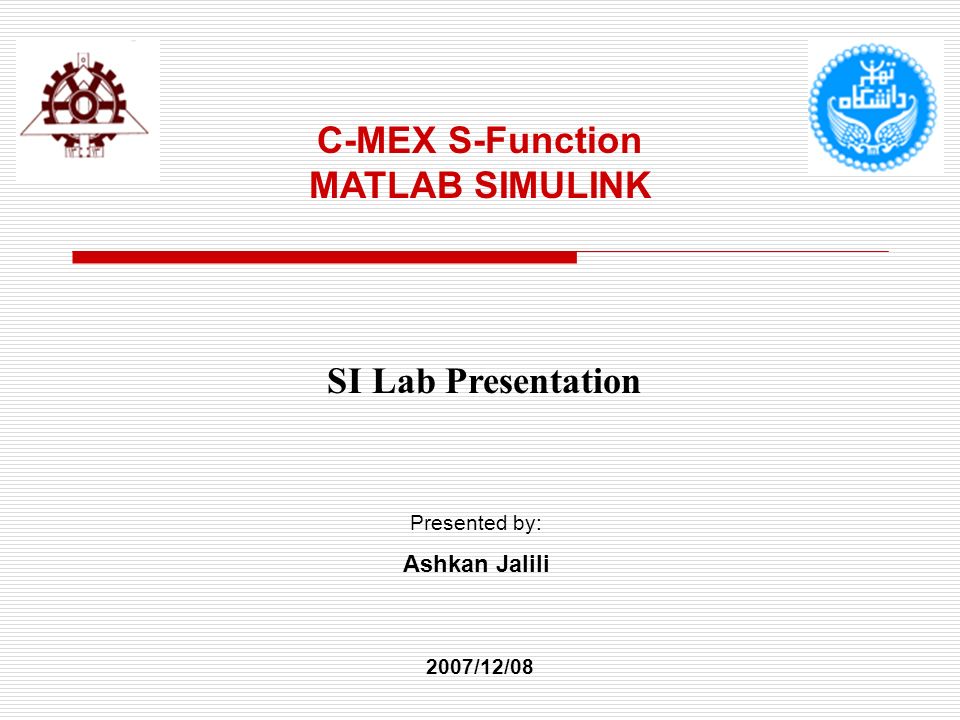 دانشگاه تهران

C-MEX S-Function
MATLAB SIMULINK

SI Lab Presentation

Presented by:

Ashkan Jalili

2007/12/08